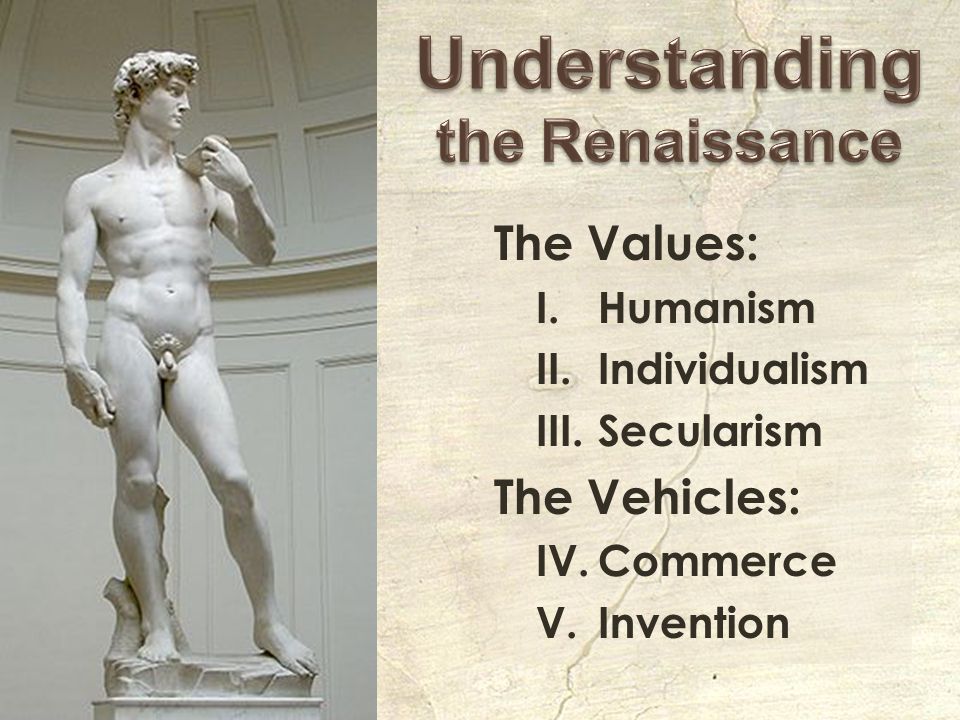 Understanding the Renaissance

The Values:

I. Humanism

II. Individualism

III. Secularism

The Vehicles:

IV. Commerce

V. Invention